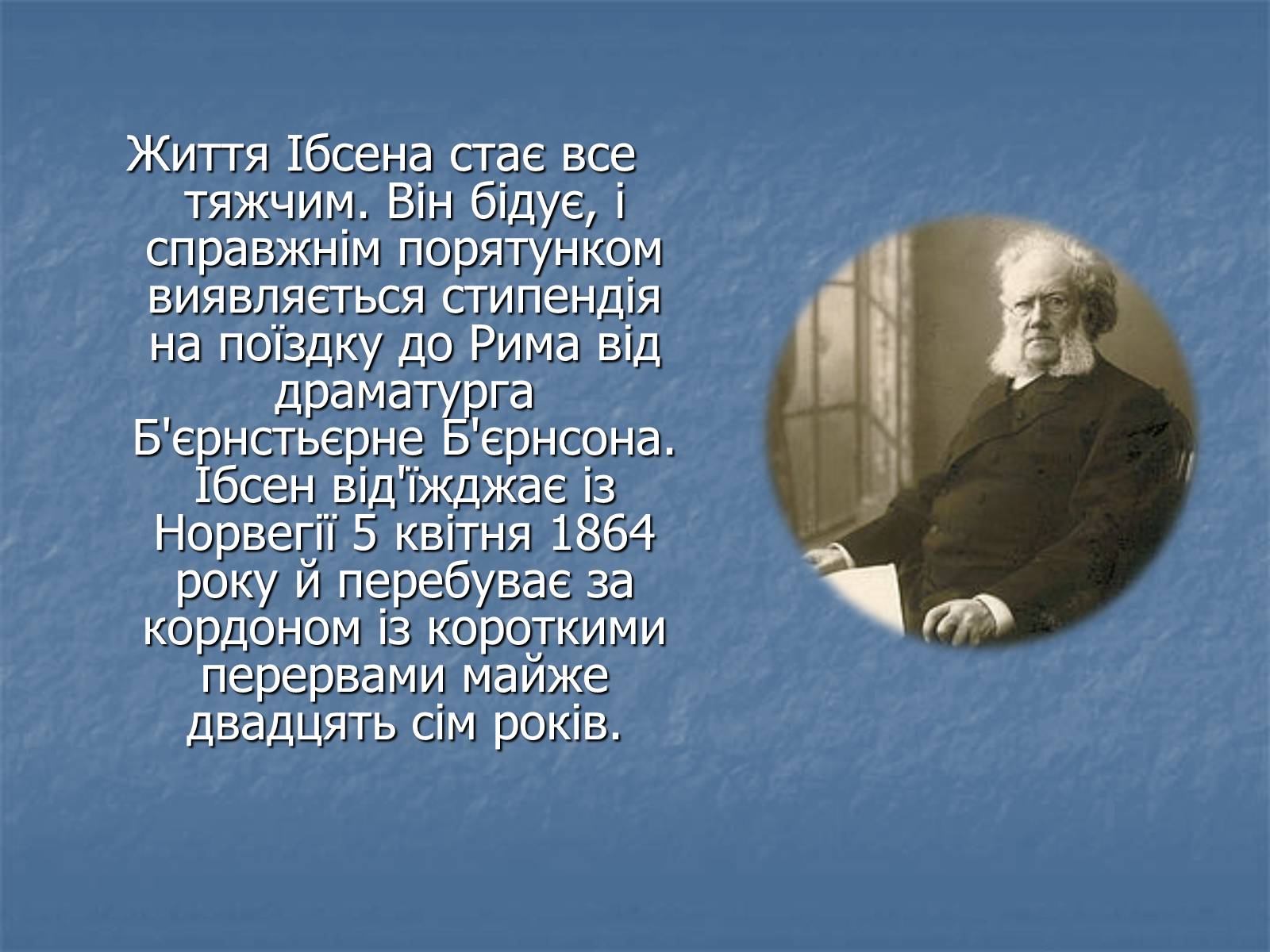 Життя Ібсена стає все тяжчим. Він бідує, і справжнім порятунком виявляється стипендія на поїздку до Рима від драматурга Б'єрнстьєрне Б'єрнсона. Ібсен від'їжджає із Норвегії 5 квітня 1864 року й перебуває за кордоном із короткими перервами майже двадцять сім років.